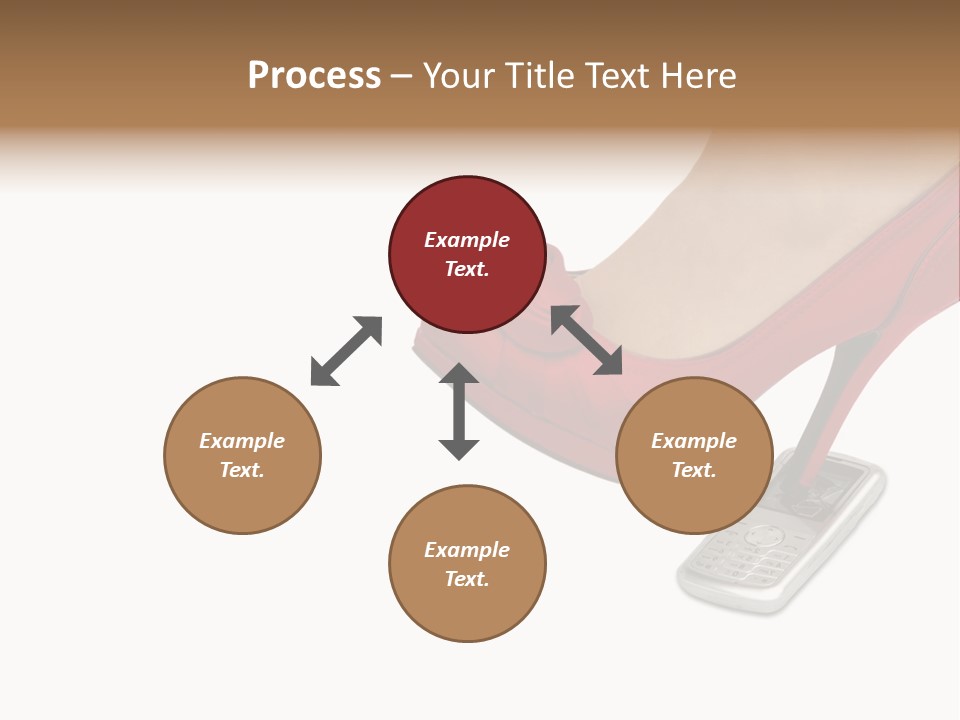 Process – Your Title Text Here

Example Text.

Example Text.

Example Text.

Example Text.